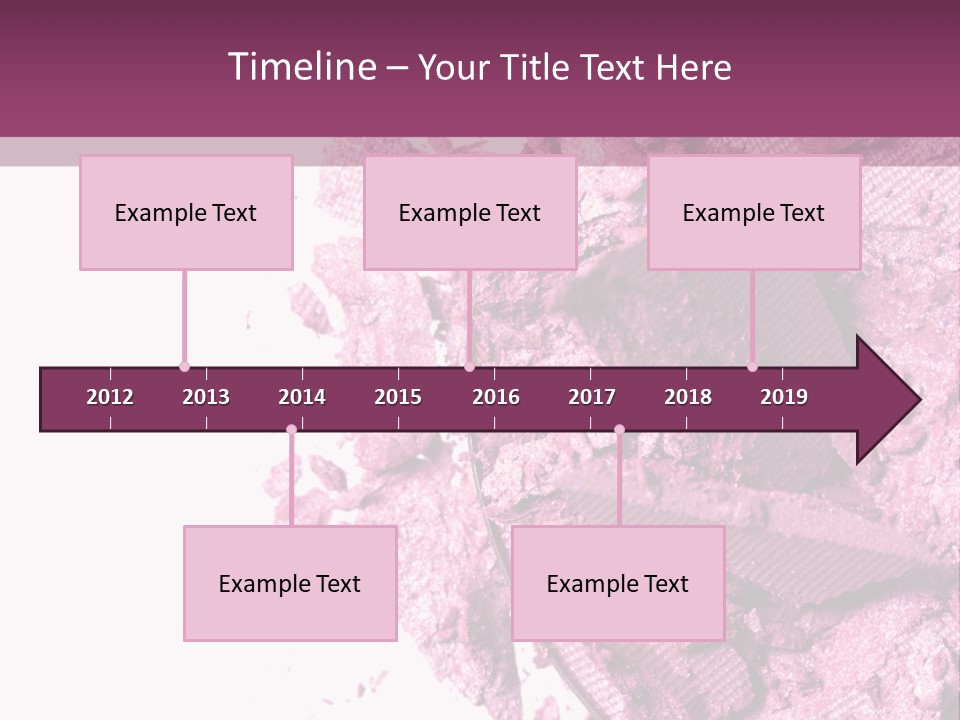 Timeline – Your Title Text Here

Example Text

Example Text

Example Text

2012 2013 2014 2015 2016 2017 2018 2019

Example Text

Example Text